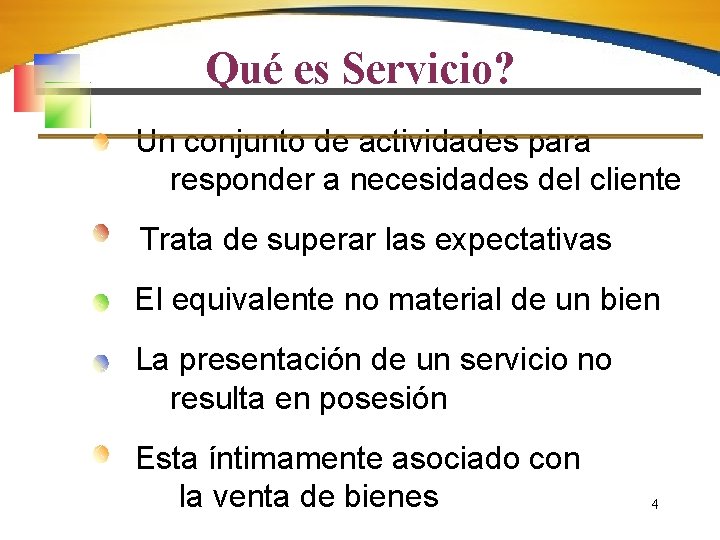 Qué es Servicio?

Un conjunto de actividades para responder a necesidades del cliente

Trata de superar las expectativas

El equivalente no material de un bien

La presentación de un servicio no resulta en posesión

Esta íntimamente asociado con la venta de bienes

4